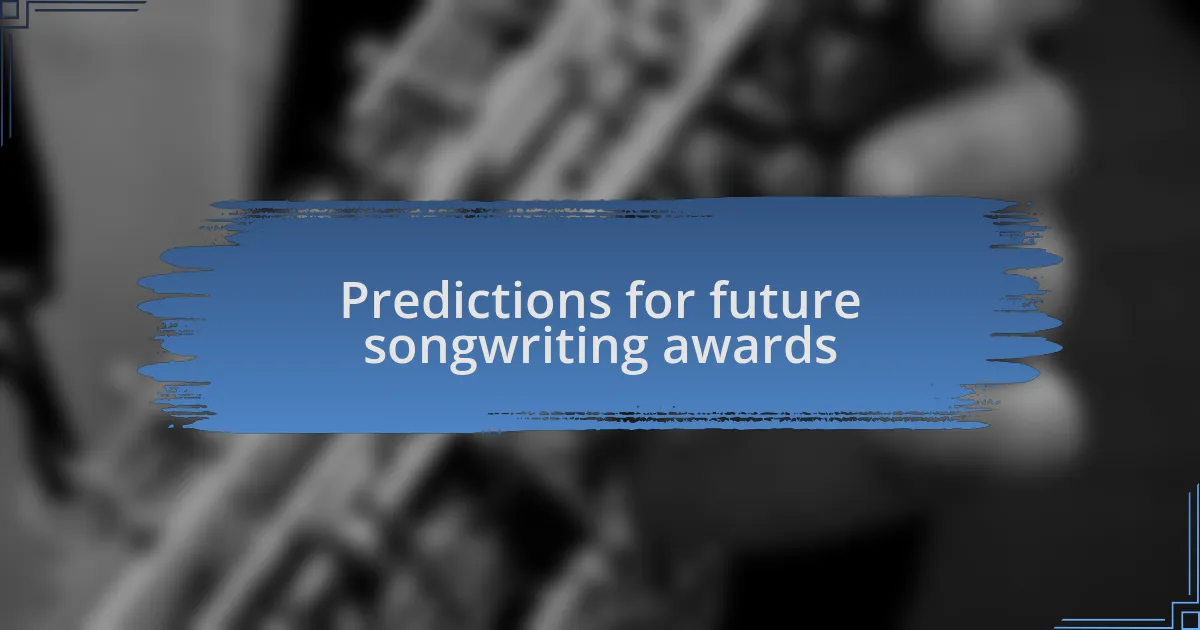 Predictions for future songwriting awards